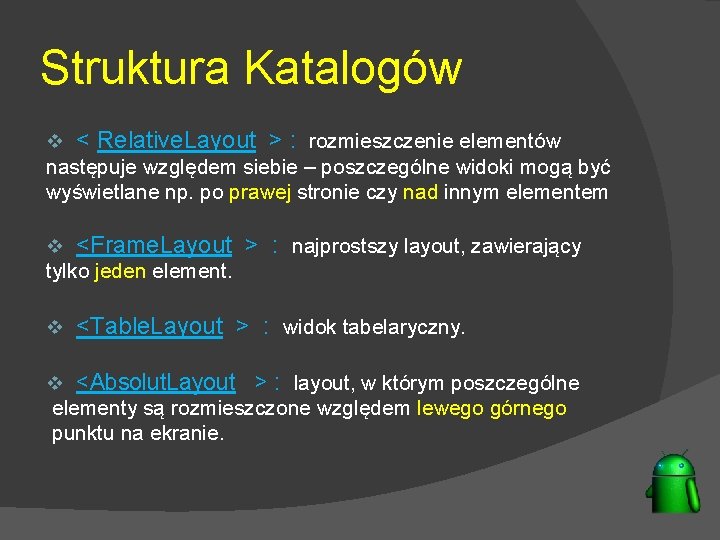 Struktura Katalogów

❖ < RelativeLayout > : rozmieszczenie elementów następuje względem siebie – poszczególne widoki mogą być wyświetlane np. po prawej stronie czy nad innym elementem

❖ <FrameLayout > : najprostszy layout, zawierający tylko jeden element.

❖ <TableLayout > : widok tabelaryczny.

❖ <AbsolutLayout > : layout, w którym poszczególne elementy są rozmieszczone względem lewego górnego punktu na ekranie.